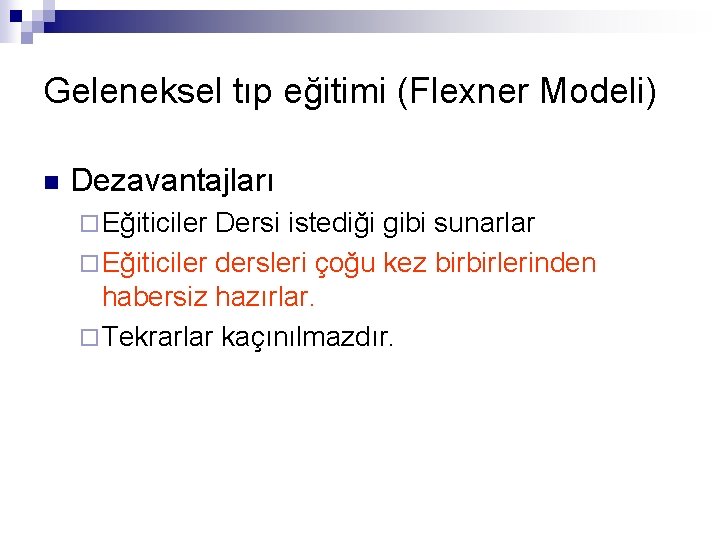 Geleneksel tıp eğitimi (Flexner Modeli)

Dezavantajları

Eğiticiler Dersi istediği gibi sunarlar

Eğiticiler dersleri çoğu kez birbirlerinden habersiz hazırlar.

Tekrarlar kaçınılmazdır.